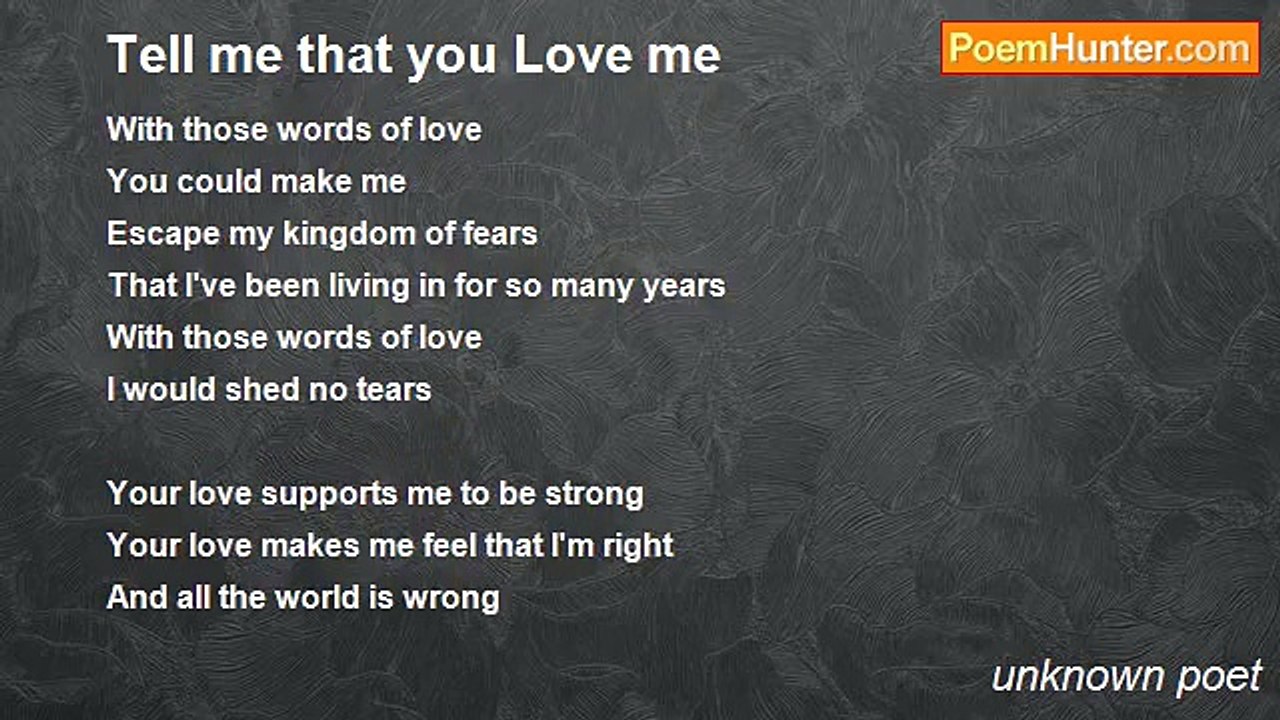 Tell me that you Love me

PoemHunter.com

With those words of love
You could make me
Escape my kingdom of fears
That I've been living in for so many years
With those words of love
I would shed no tears

Your love supports me to be strong
Your love makes me feel that I'm right
And all the world is wrong

unknown poet